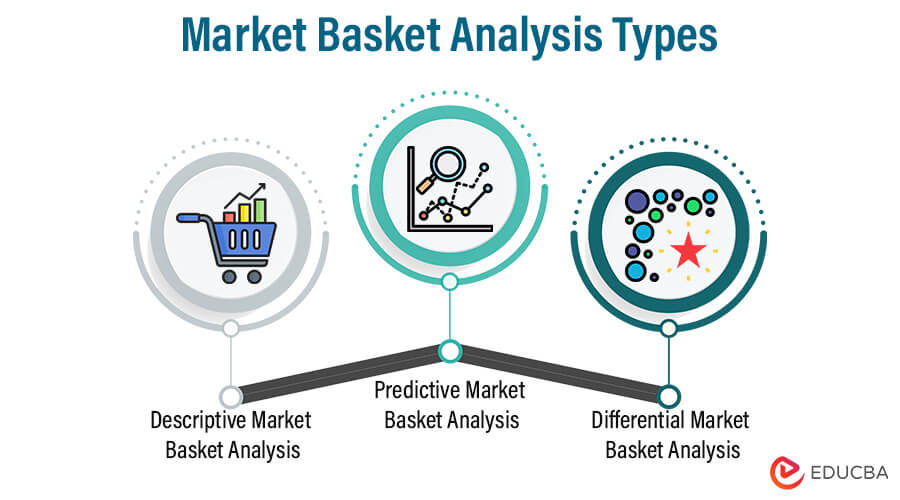 Market Basket Analysis Types

Descriptive Market Basket Analysis

Predictive Market Basket Analysis

Differential Market Basket Analysis

EDUCBA